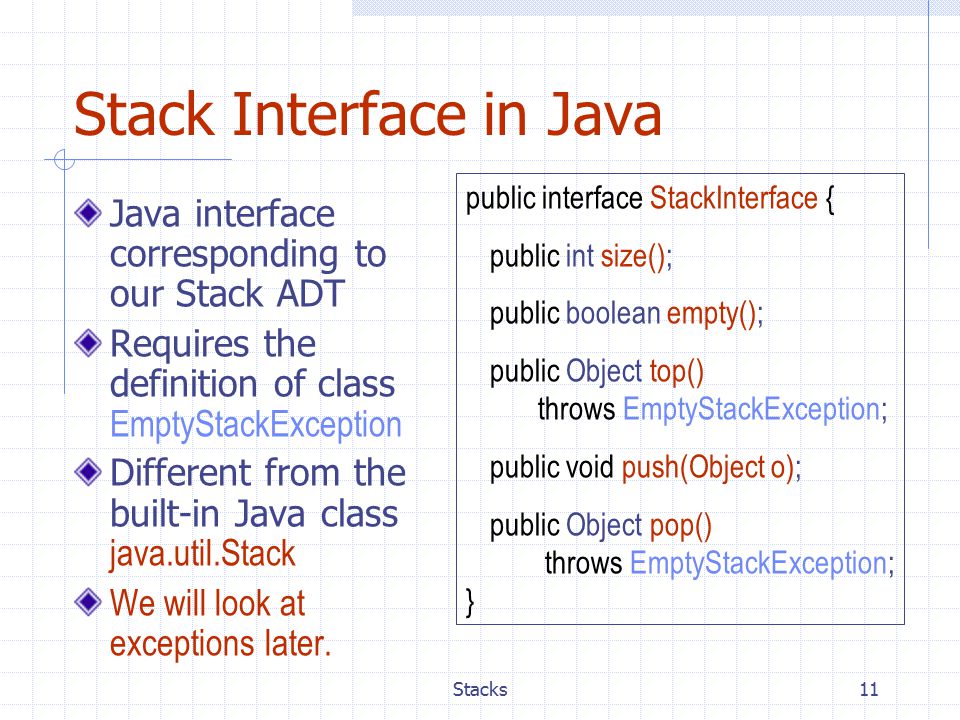 Stack Interface in Java

Java interface corresponding to our Stack ADT

Requires the definition of class EmptyStackException

Different from the built-in Java class java.util.Stack

We will look at exceptions later.

public interface StackInterface {

public int size();

public boolean empty();

public Object top()
throws EmptyStackException;

public void push(Object o);

public Object pop()
throws EmptyStackException;
}

Stacks

11